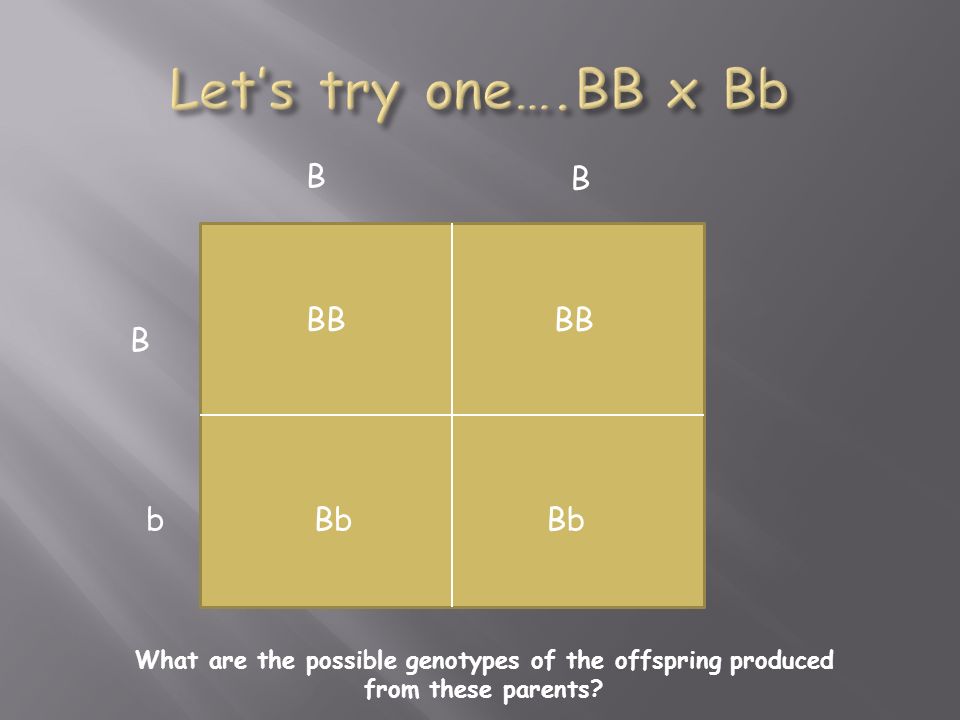 Let's try one….BB x Bb

|   | B | B |
|---|---|---|
| B | BB | BB |
| b | Bb | Bb |

What are the possible genotypes of the offspring produced from these parents?